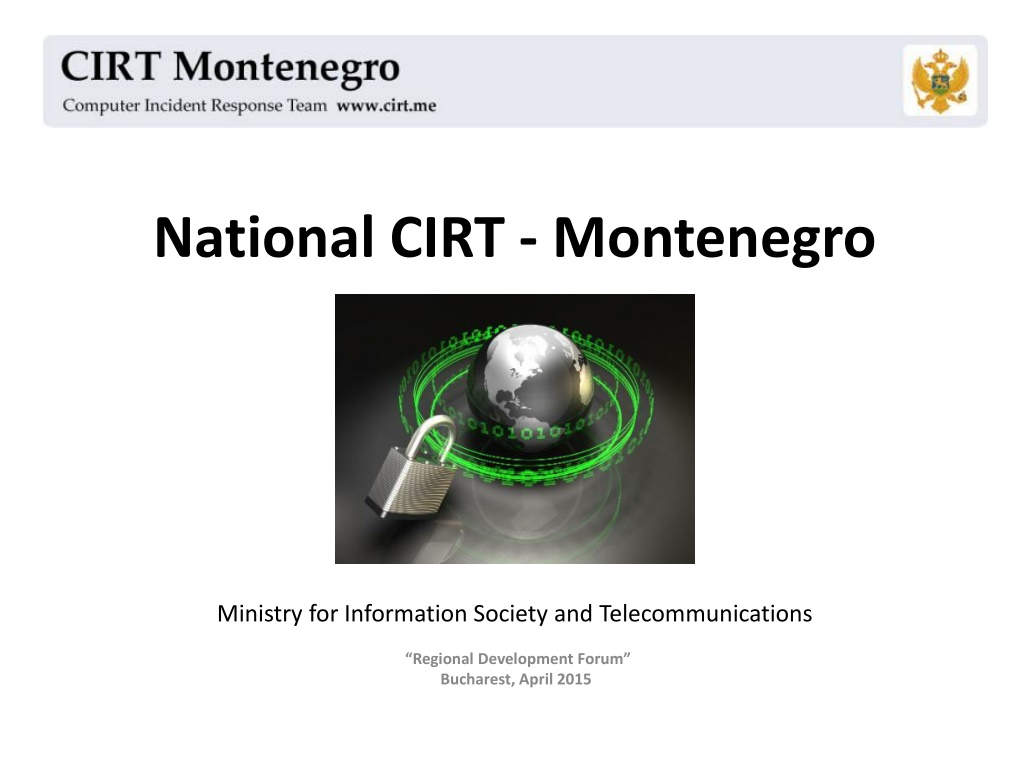 CIRT Montenegro
Computer Incident Response Team www.cirt.me

National CIRT - Montenegro

Ministry for Information Society and Telecommunications

“Regional Development Forum”
Bucharest, April 2015